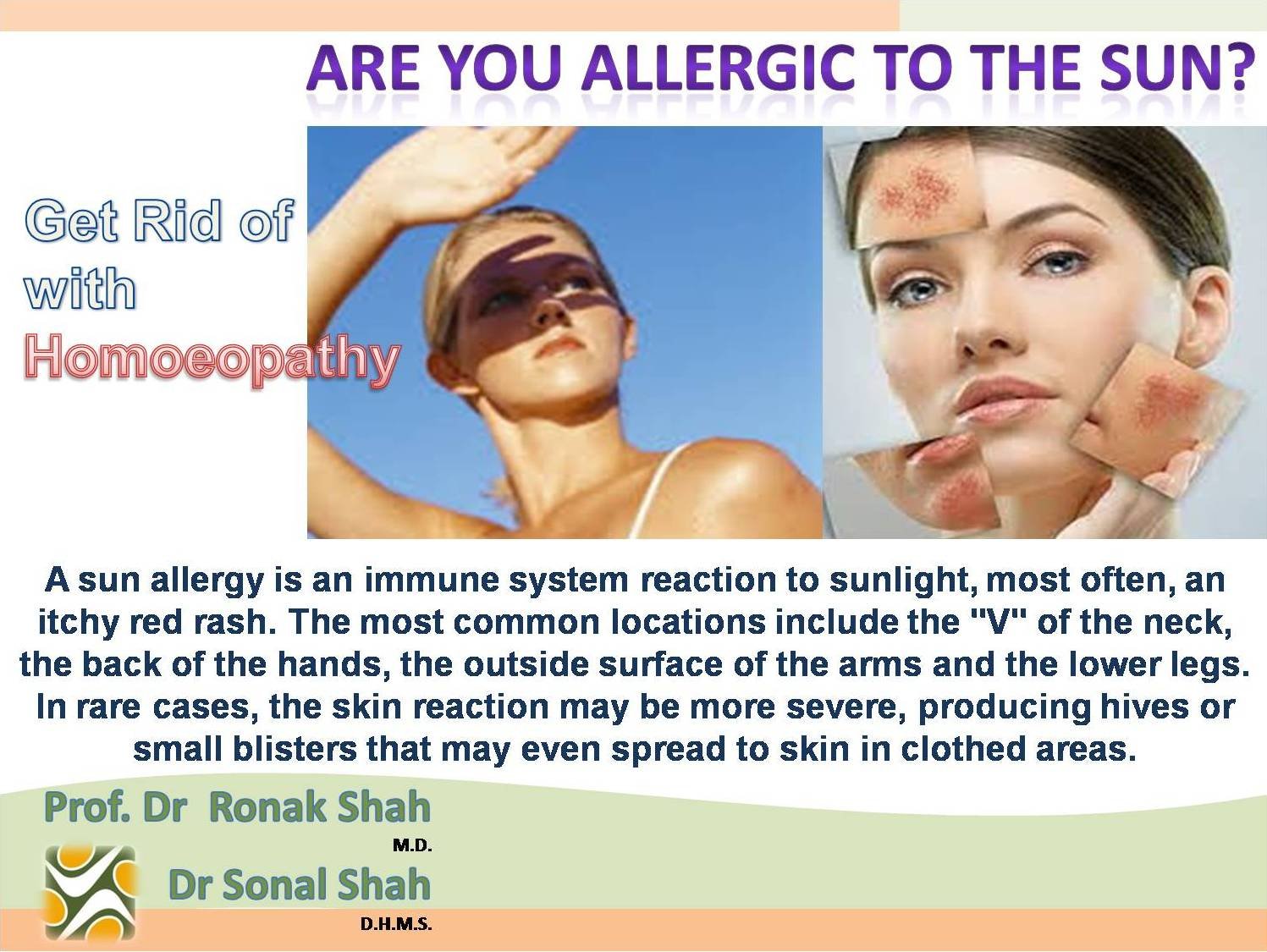 ARE YOU ALLERGIC TO THE SUN?

Get Rid of with Homoeopathy

A sun allergy is an immune system reaction to sunlight, most often, an itchy red rash. The most common locations include the "V" of the neck, the back of the hands, the outside surface of the arms and the lower legs. In rare cases, the skin reaction may be more severe, producing hives or small blisters that may even spread to skin in clothed areas.

Prof. Dr Ronak Shah
M.D.
Dr Sonal Shah
D.H.M.S.